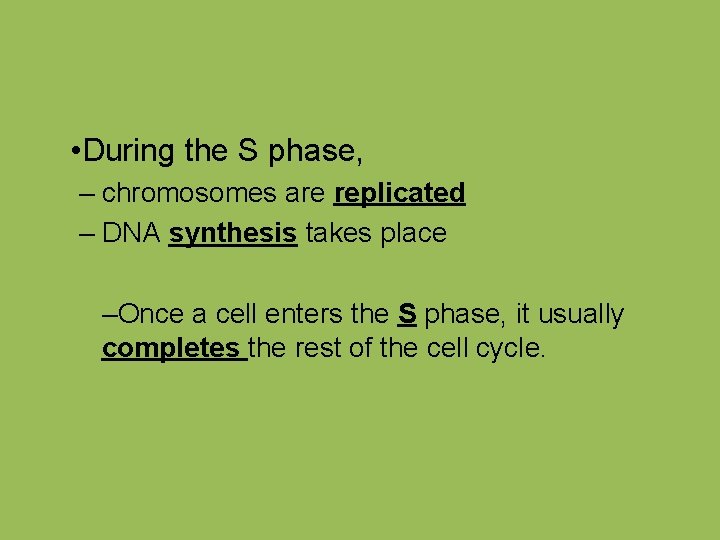 •During the S phase,
– chromosomes are replicated
– DNA synthesis takes place

–Once a cell enters the S phase, it usually completes the rest of the cell cycle.